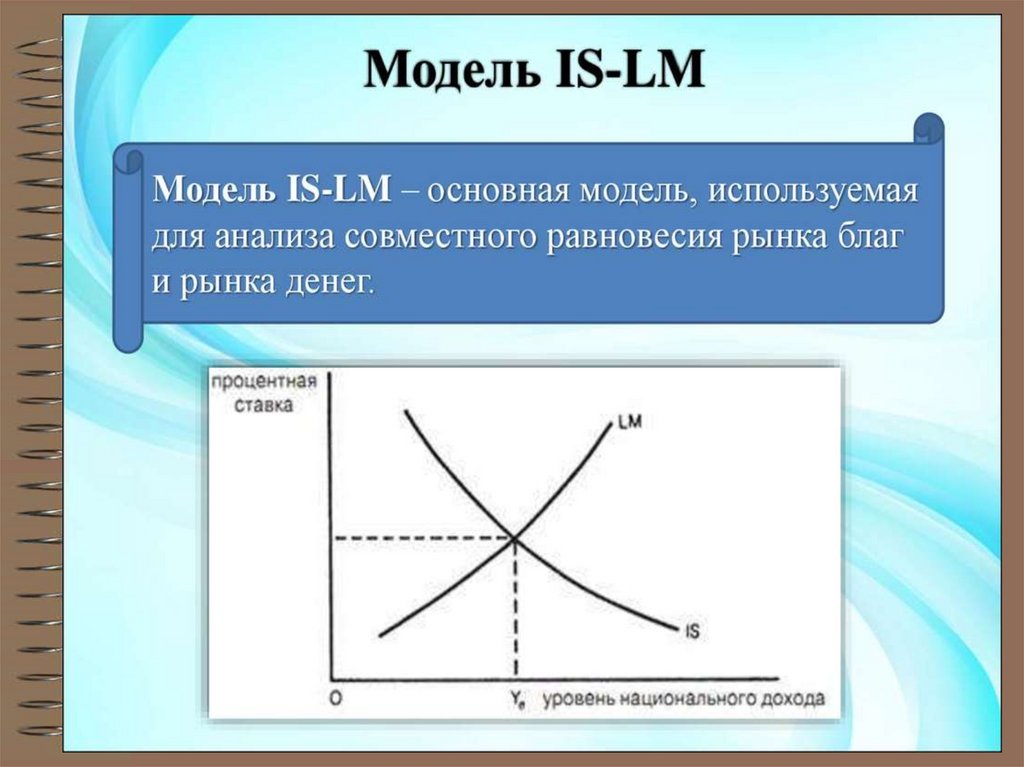 Модель IS-LM

Модель IS-LM – основная модель, используемая для анализа совместного равновесия рынка благ и рынка денег.

процентная ставка

LM

IS

O

$Y_e$ уровень национального дохода